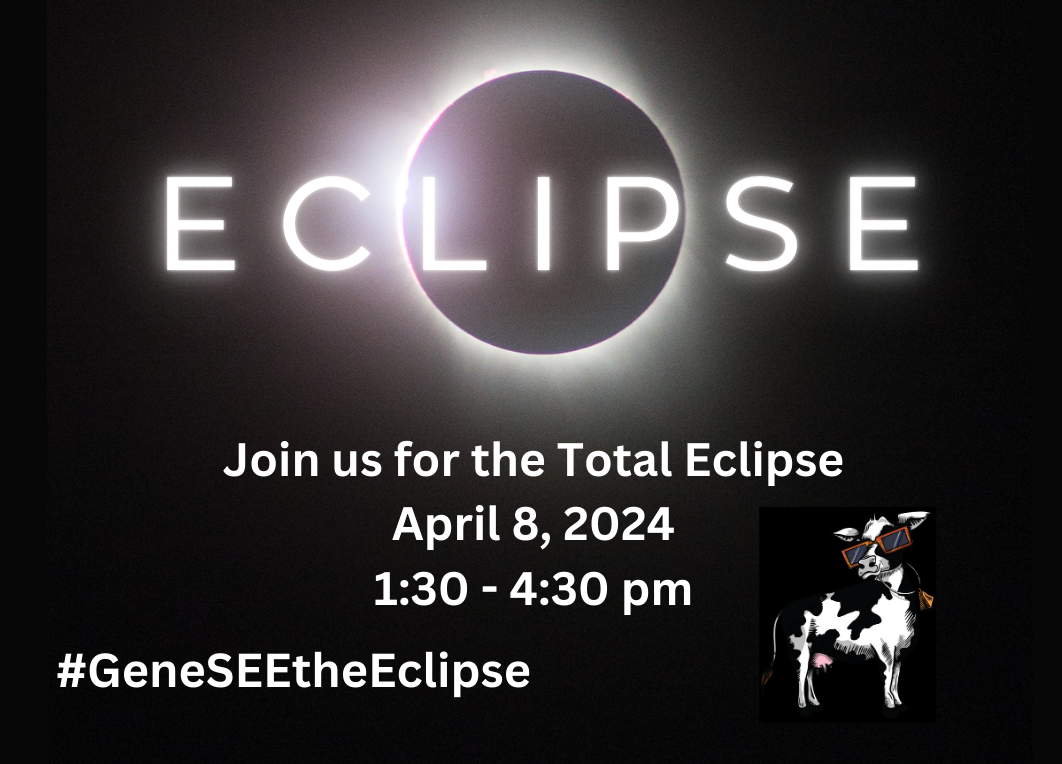 ECLIPSE

Join us for the Total Eclipse
April 8, 2024
1:30 - 4:30 pm

#GeneSEEtheEclipse